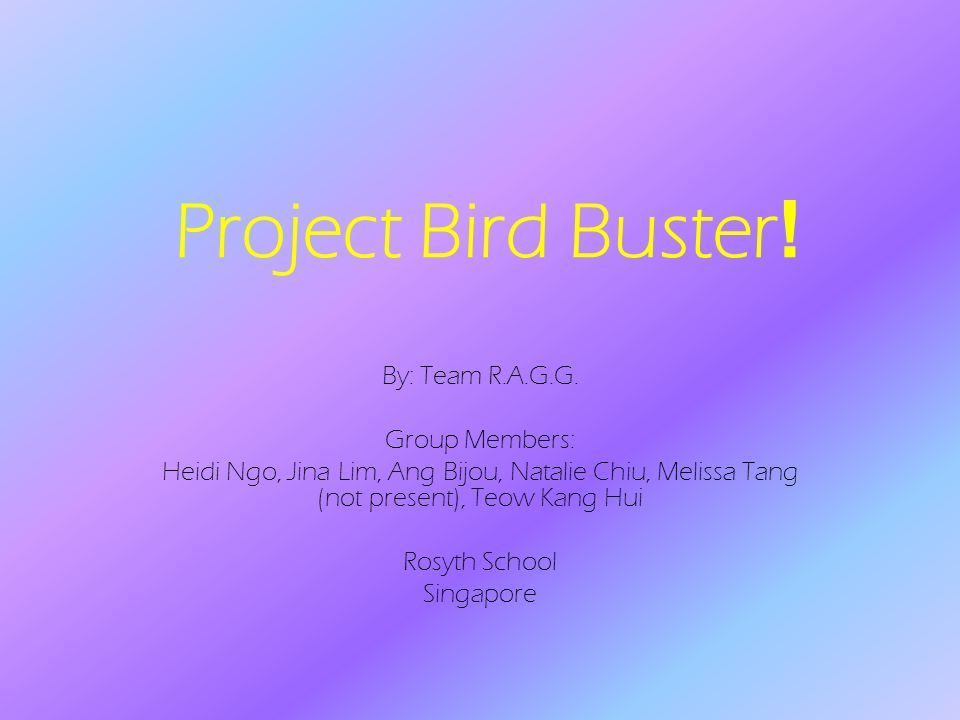 Project Bird Buster!

By: Team R.A.G.G.

Group Members:
Heidi Ngo, Jina Lim, Ang Bijou, Natalie Chiu, Melissa Tang (not present), Teow Kang Hui

Rosyth School
Singapore